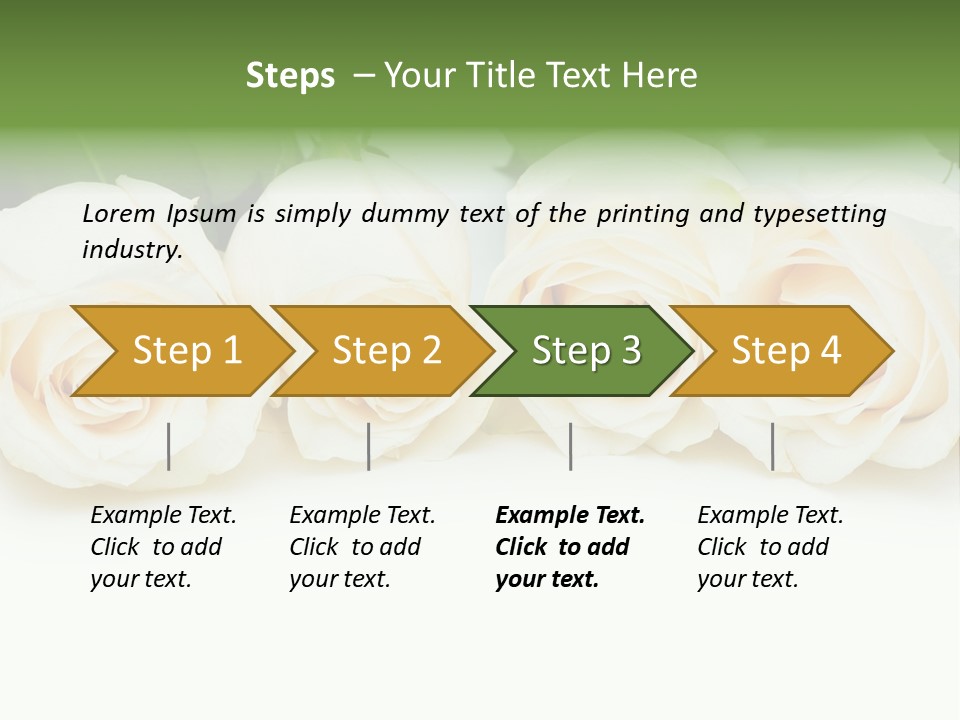 Steps – Your Title Text Here

Lorem Ipsum is simply dummy text of the printing and typesetting industry.

Step 1

Step 2

Step 3

Step 4

Example Text. Click to add your text.

Example Text. Click to add your text.

Example Text. Click to add your text.

Example Text. Click to add your text.